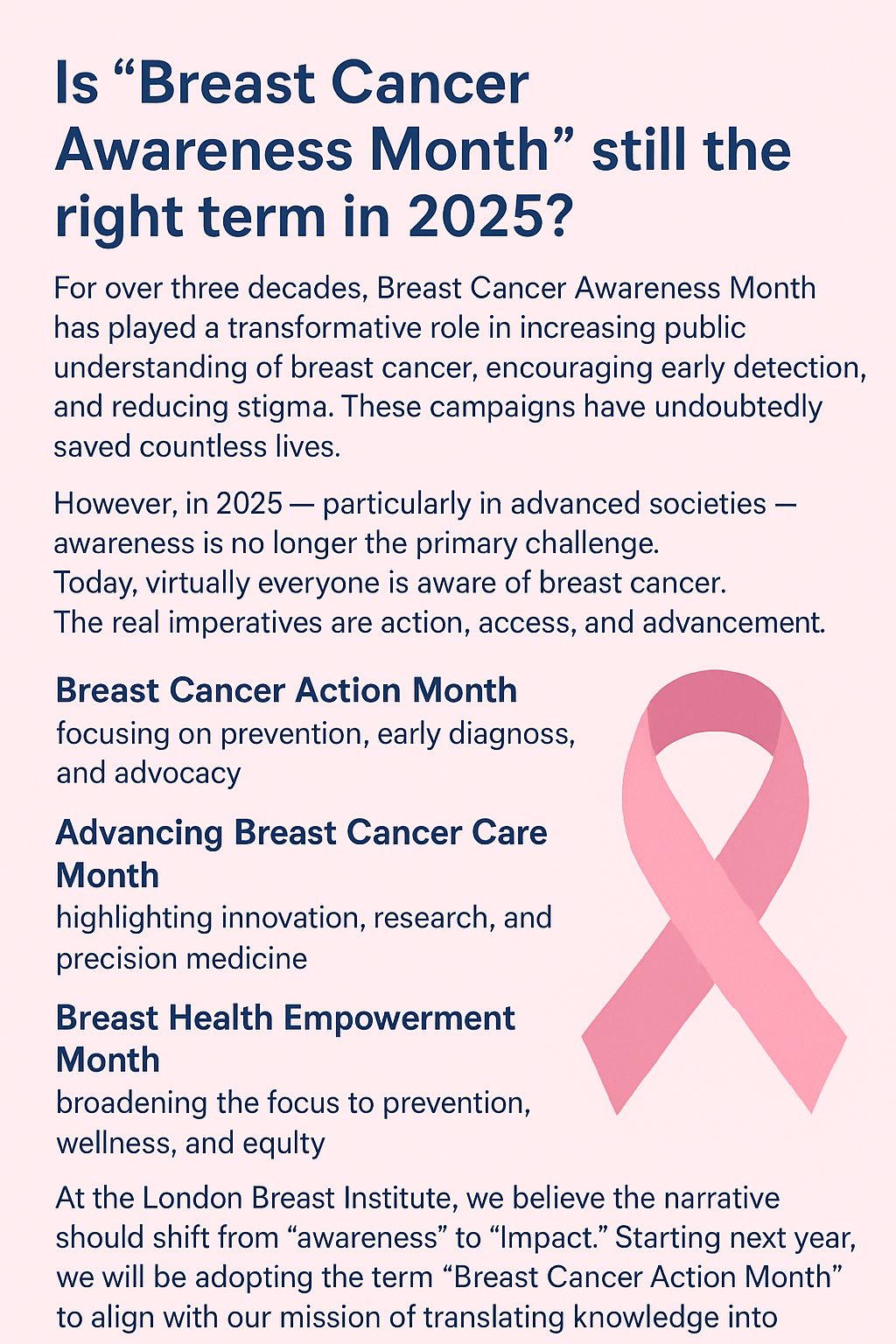 Is “Breast Cancer Awareness Month” still the right term in 2025?

For over three decades, Breast Cancer Awareness Month has played a transformative role in increasing public understanding of breast cancer, encouraging early detection, and reducing stigma. These campaigns have undoubtedly saved countless lives.

However, in 2025 — particularly in advanced societies — awareness is no longer the primary challenge.
Today, virtually everyone is aware of breast cancer.
The real imperatives are action, access, and advancement.

Breast Cancer Action Month
focusing on prevention, early diagnoss, and advocacy

Advancing Breast Cancer Care Month
highlighting innovation, research, and precision medicine

Breast Health Empowerment Month
broadening the focus to prevention, wellness, and equlty

At the London Breast Institute, we believe the narrative should shift from “awareness” to “Impact.” Starting next year, we will be adopting the term “Breast Cancer Action Month” to align with our mission of translating knowledge into